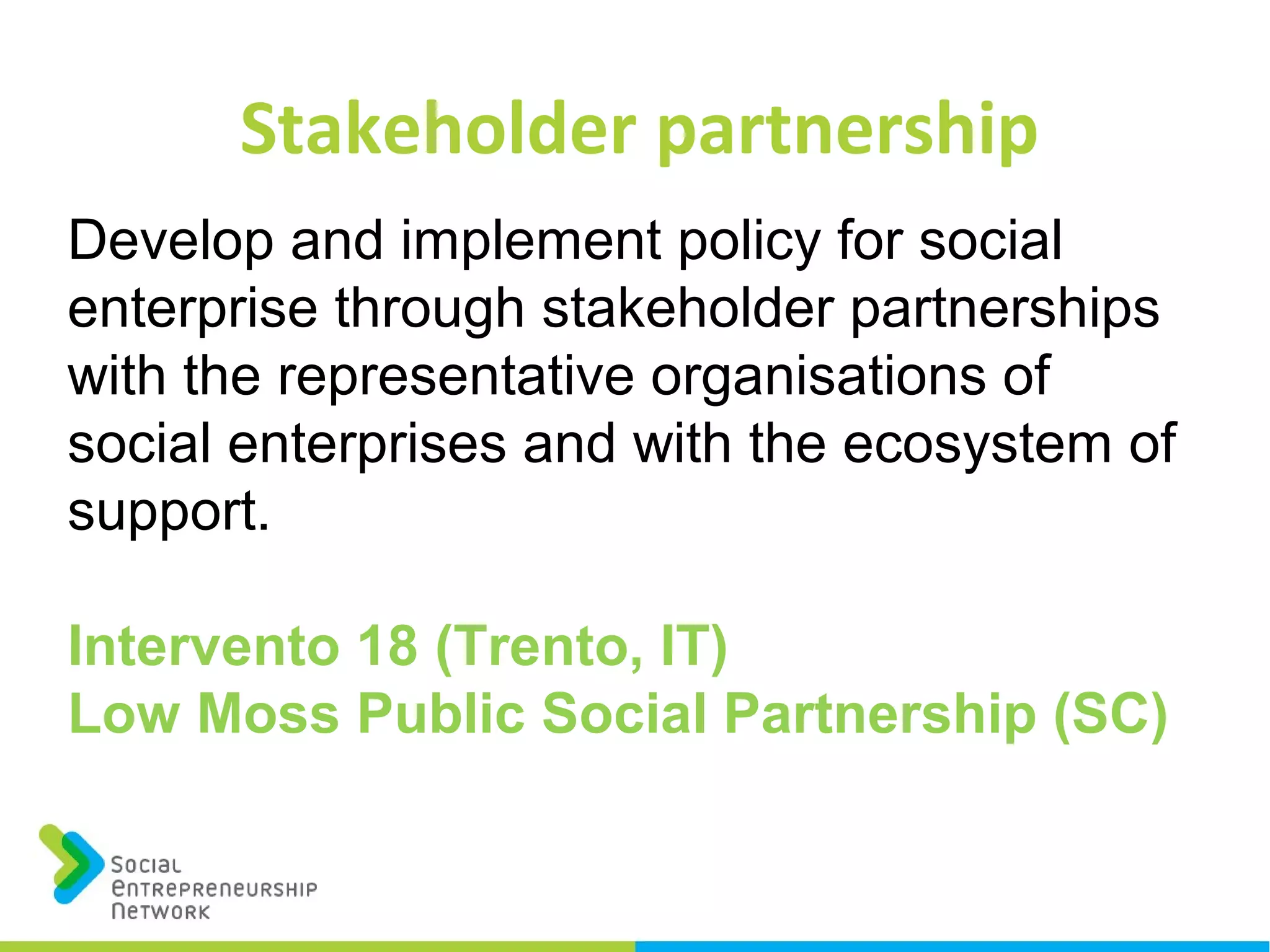 Stakeholder partnership

Develop and implement policy for social enterprise through stakeholder partnerships with the representative organisations of social enterprises and with the ecosystem of support.

Intervento 18 (Trento, IT)
Low Moss Public Social Partnership (SC)

Social
Entrepreneurship
Network